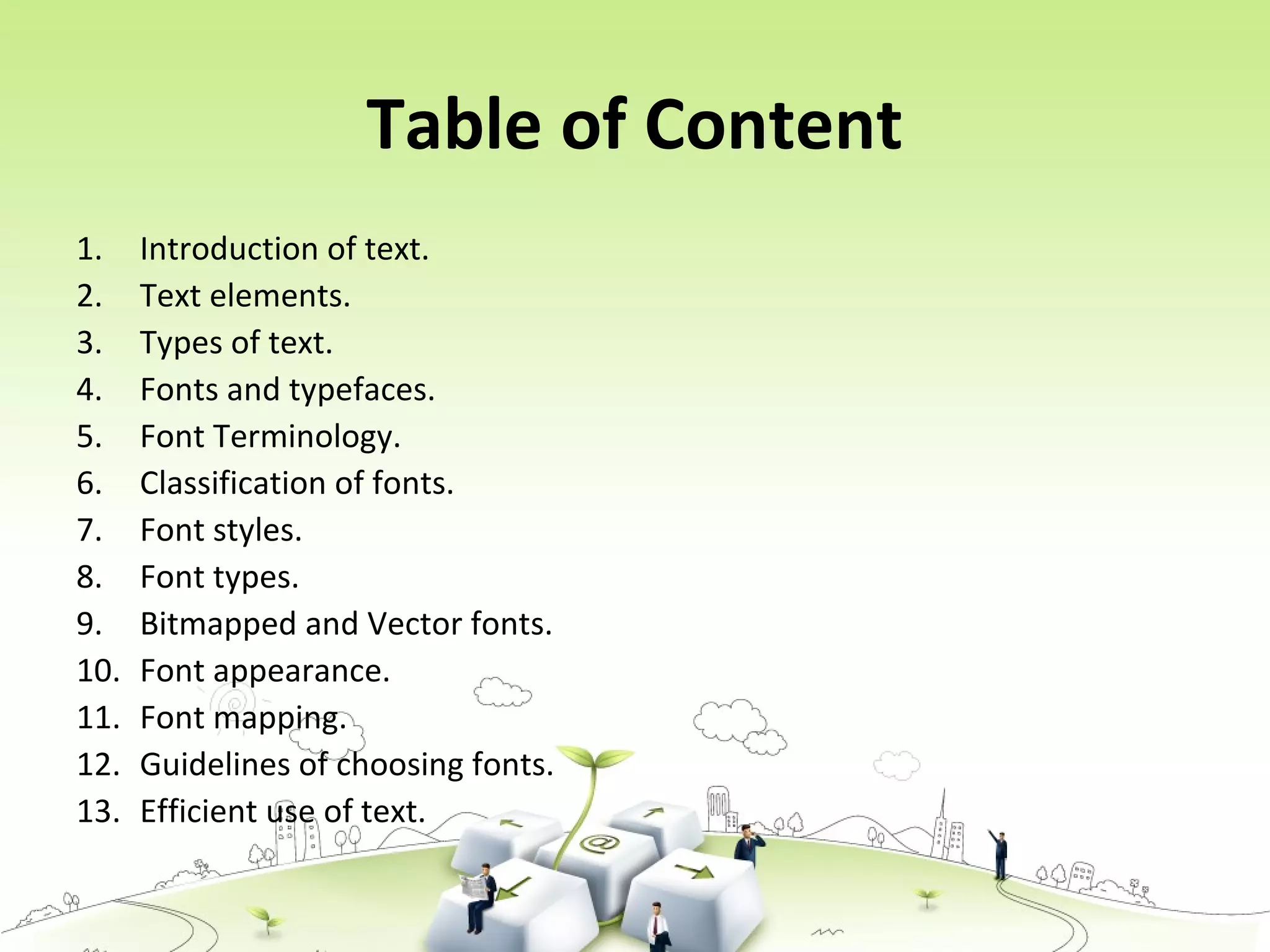 Table of Content

1. Introduction of text.
2. Text elements.
3. Types of text.
4. Fonts and typefaces.
5. Font Terminology.
6. Classification of fonts.
7. Font styles.
8. Font types.
9. Bitmapped and Vector fonts.
10. Font appearance.
11. Font mapping.
12. Guidelines of choosing fonts.
13. Efficient use of text.

@